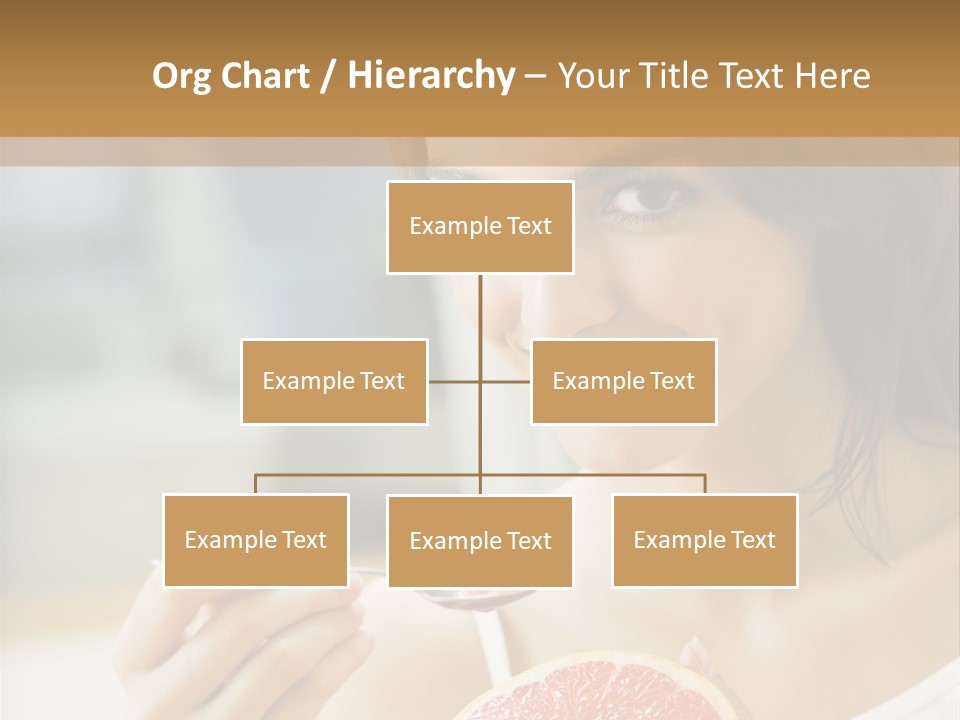 Org Chart / Hierarchy – Your Title Text Here

Example Text

Example Text

Example Text

Example Text

Example Text

Example Text